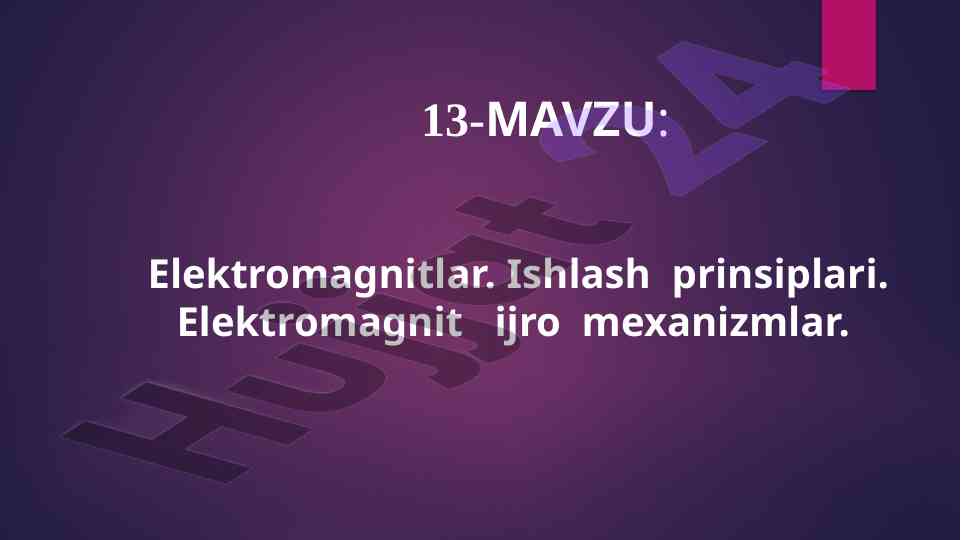 13-MAVZU:

Elektromagnitlar. Ishlash prinsiplari. Elektromagnit ijro mexanizmlar.

Hujjat 24